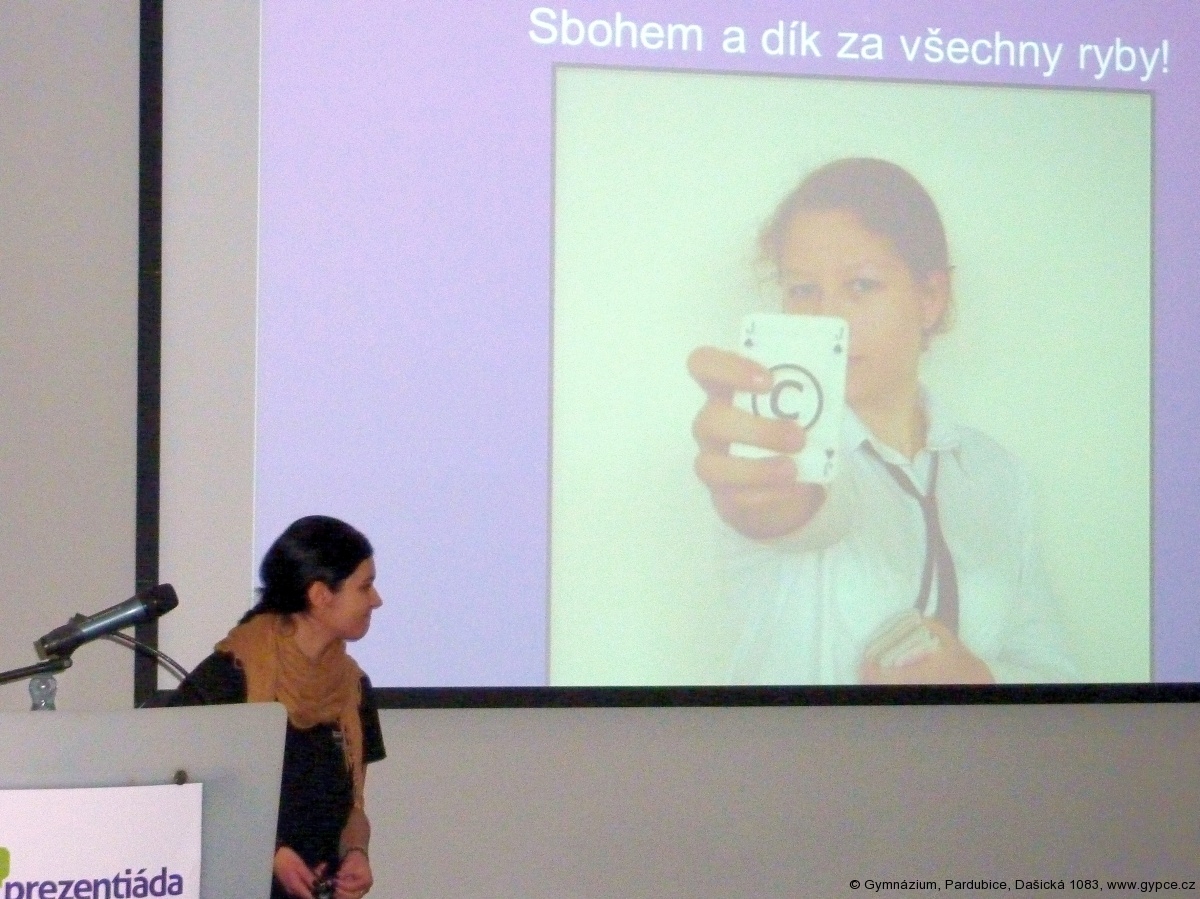 Sbohem a dík za všechny ryby!

J
©
J

prezentiáda

© Gymnázium, Pardubice, Dašická 1083, www.gypce.cz